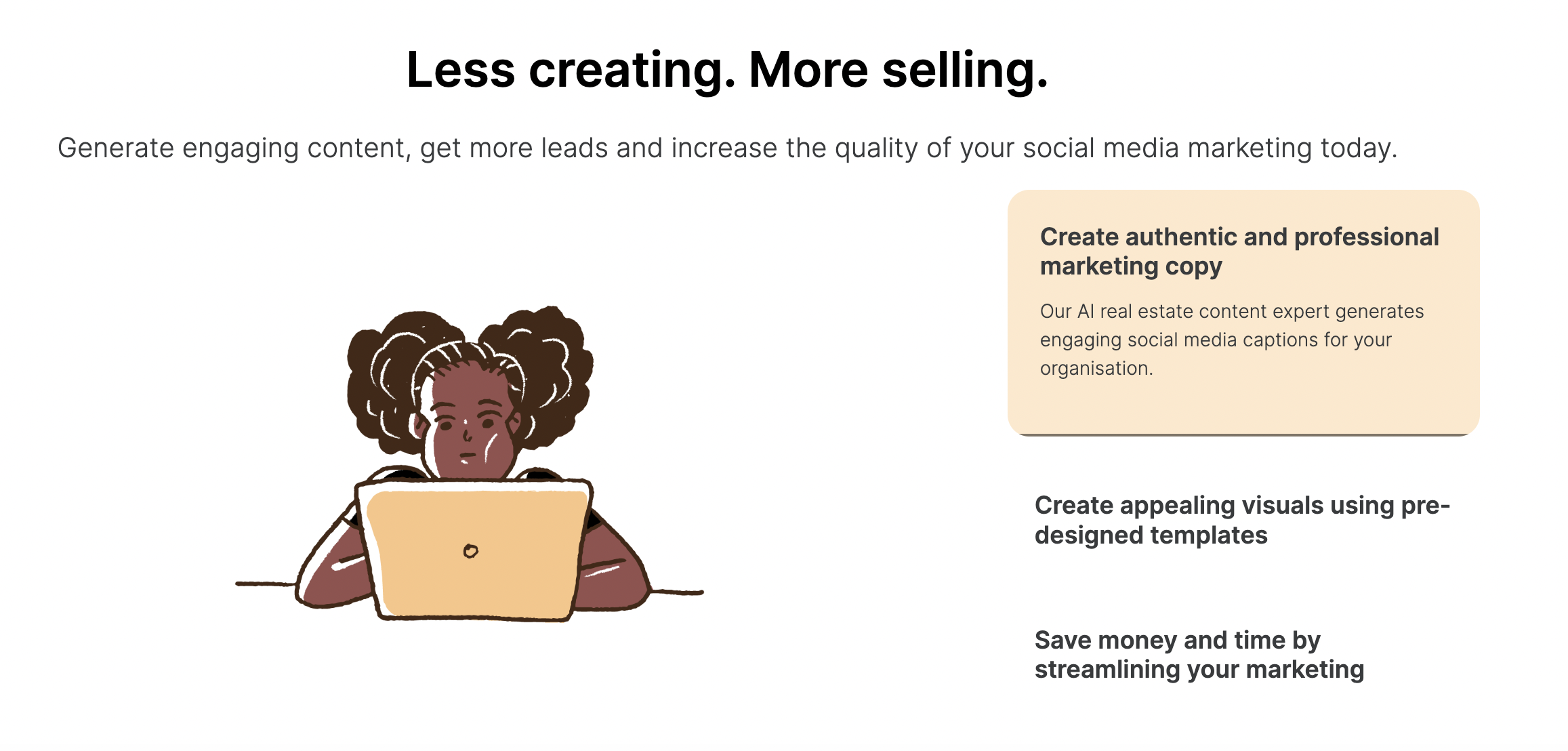 Less creating. More selling.

Generate engaging content, get more leads and increase the quality of your social media marketing today.

Create authentic and professional marketing copy

Our AI real estate content expert generates engaging social media captions for your organisation.

Create appealing visuals using pre-designed templates

Save money and time by streamlining your marketing